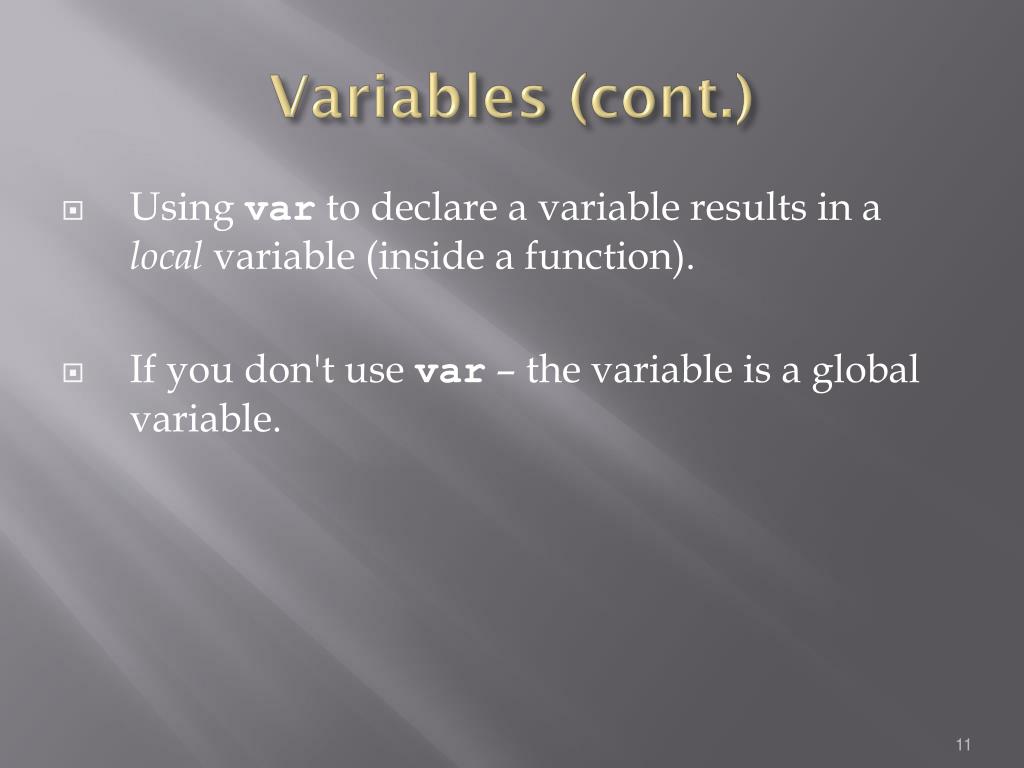 Variables (cont.)

Using var to declare a variable results in a local variable (inside a function).

If you don't use var – the variable is a global variable.

11